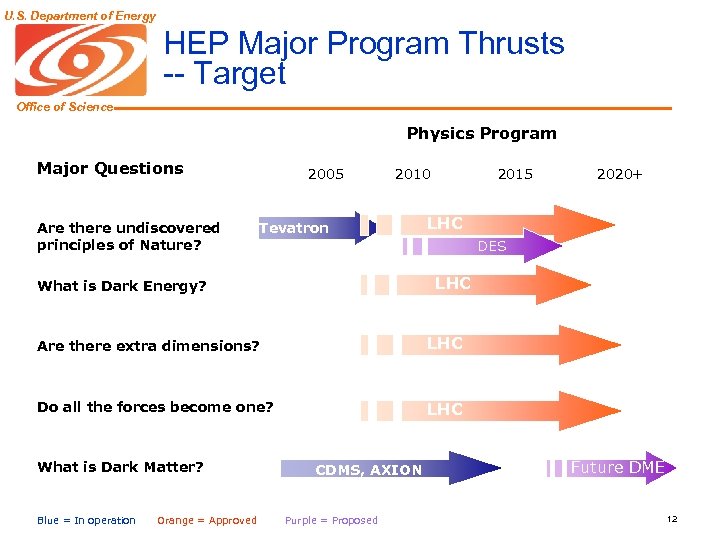 U.S. Department of Energy

Office of Science

HEP Major Program Thrusts -- Target

Physics Program

Major Questions

2005 2010 2015 2020+

Are there undiscovered principles of Nature?

Tevatron

LHC

DES

What is Dark Energy?

LHC

Are there extra dimensions?

LHC

Do all the forces become one?

LHC

What is Dark Matter?

CDMS, AXION

Future DME

Blue = In operation Orange = Approved Purple = Proposed

12